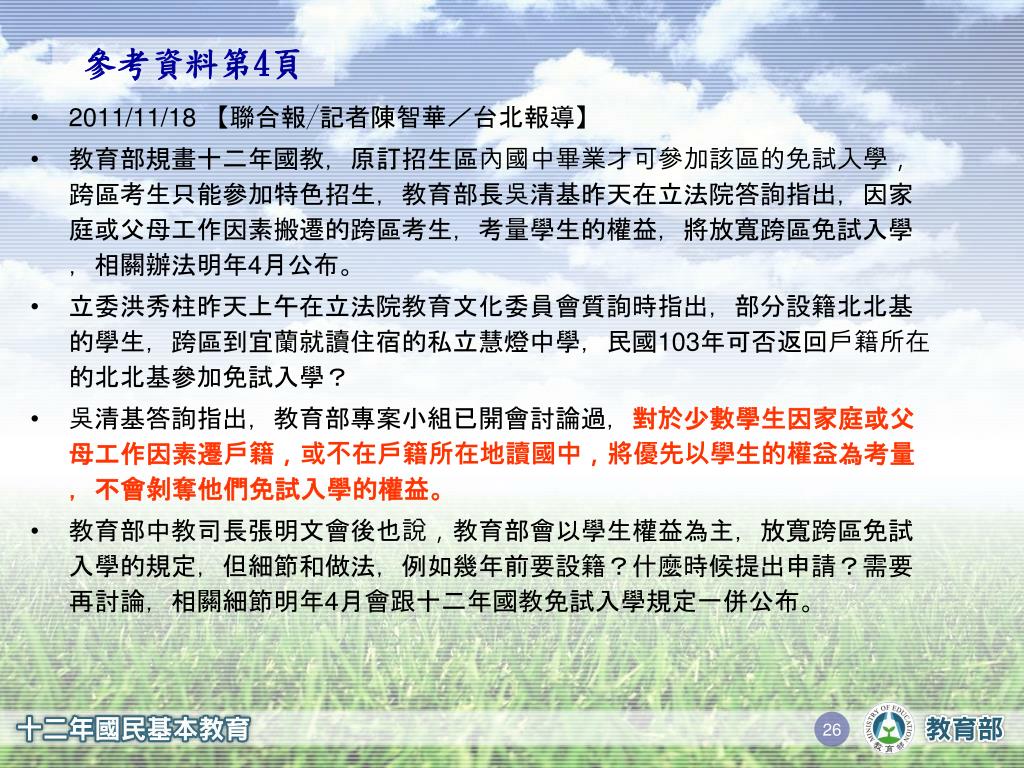 參考資料第4頁

• 2011/11/18 【聯合報/記者陳智華／台北報導】

• 教育部規畫十二年國教，原訂招生區內國中畢業才可參加該區的免試入學，跨區考生只能參加特色招生，教育部長吳清基昨天在立法院答詢指出，因家庭或父母工作因素搬遷的跨區考生，考量學生的權益，將放寬跨區免試入學，相關辦法明年4月公布。

• 立委洪秀柱昨天上午在立法院教育文化委員會質詢時指出，部分設籍北北基的學生，跨區到宜蘭就讀住宿的私立慧燈中學，民國103年可否返回戶籍所在的北北基參加免試入學？

• 吳清基答詢指出，教育部專案小組已開會討論過，對於少數學生因家庭或父母工作因素遷戶籍，或不在戶籍所在地讀國中，將優先以學生的權益為考量，不會剝奪他們免試入學的權益。

• 教育部中教司長張明文會後也說，教育部會以學生權益為主，放寬跨區免試入學的規定，但細節和做法，例如幾年前要設籍？什麼時候提出申請？需要再討論，相關細節明年4月會跟十二年國教免試入學規定一併公布。

十二年國民基本教育

26

MINISTRY OF EDUCATION 教育部

教育部